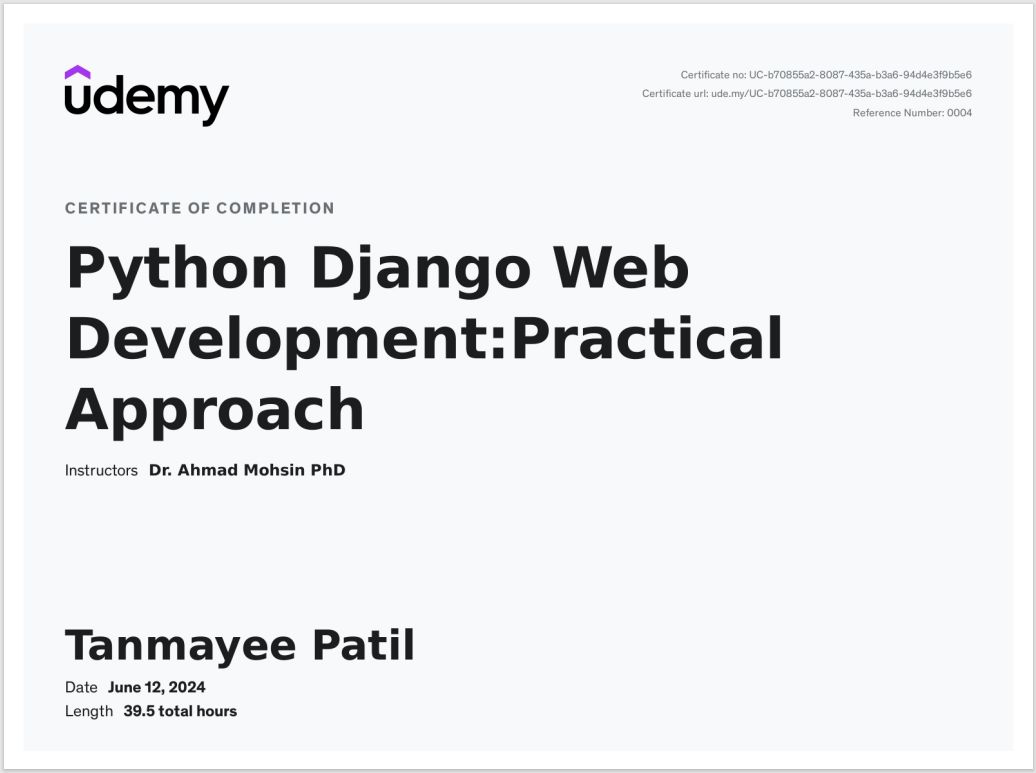 udemy

Certificate no: UC-b70855a2-8087-435a-b3a6-94d4e3f9b5e6
Certificate url: ude.my/UC-b70855a2-8087-435a-b3a6-94d4e3f9b5e6
Reference Number: 0004

CERTIFICATE OF COMPLETION

Python Django Web Development:Practical Approach

Instructors Dr. Ahmad Mohsin PhD

Tanmayee Patil

Date June 12, 2024
Length 39.5 total hours